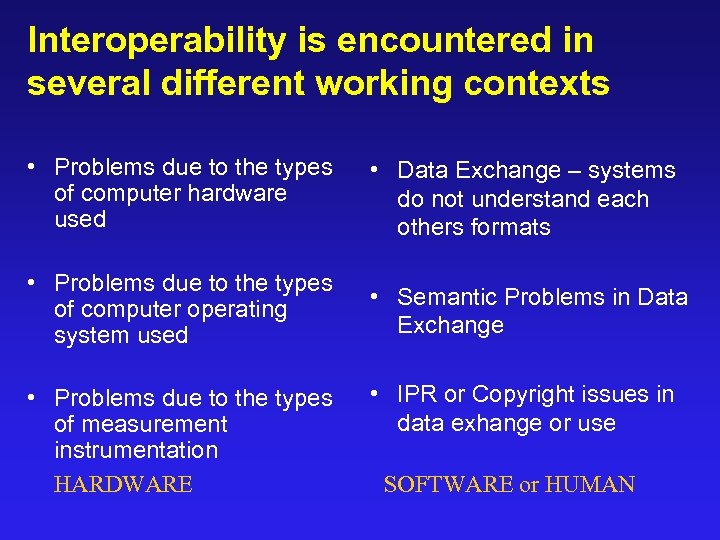 Interoperability is encountered in several different working contexts

• Problems due to the types of computer hardware used

• Problems due to the types of computer operating system used

• Problems due to the types of measurement instrumentation

HARDWARE

• Data Exchange – systems do not understand each others formats

• Semantic Problems in Data Exchange

• IPR or Copyright issues in data exhange or use

SOFTWARE or HUMAN